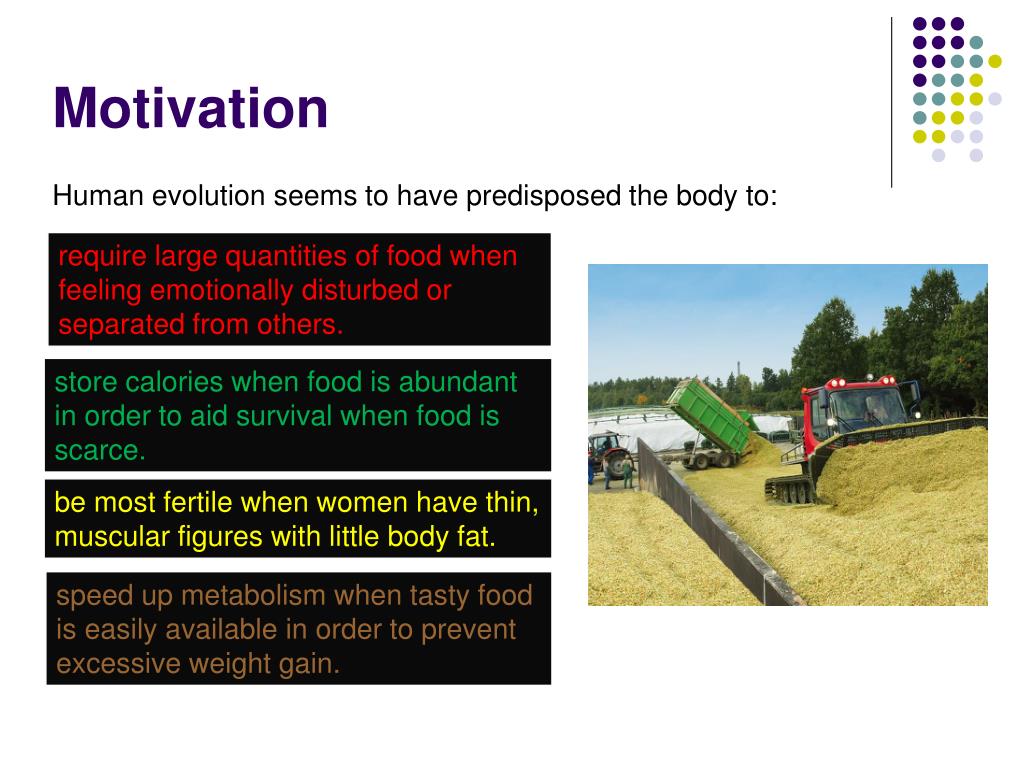 Motivation

Human evolution seems to have predisposed the body to:

require large quantities of food when feeling emotionally disturbed or separated from others.

store calories when food is abundant in order to aid survival when food is scarce.

be most fertile when women have thin, muscular figures with little body fat.

speed up metabolism when tasty food is easily available in order to prevent excessive weight gain.